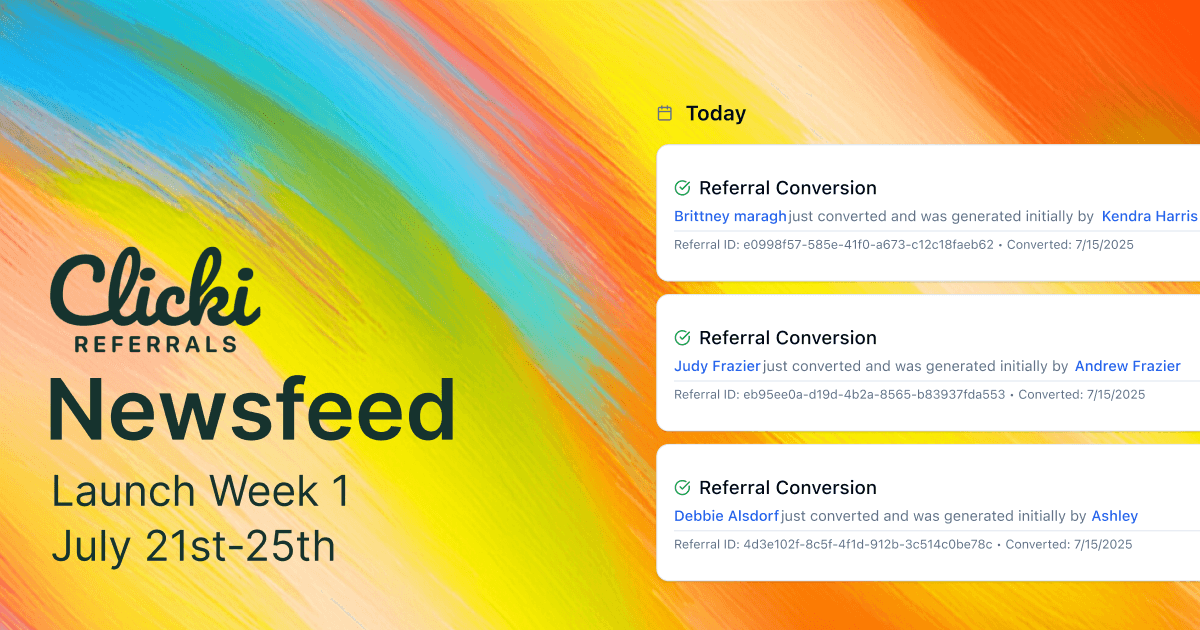 Clicki
REFERRALS
Newsfeed
Launch Week 1
July 21st-25th

Today

Referral Conversion
Brittney maragh just converted and was generated initially by Kendra Harris
Referral ID: e0998f57-585e-41f0-a673-c12c18faeb62 • Converted: 7/15/2025

Referral Conversion
Judy Frazier just converted and was generated initially by Andrew Frazier
Referral ID: eb95ee0a-d19d-4b2a-8565-b83937fda553 • Converted: 7/15/2025

Referral Conversion
Debbie Alsdorf just converted and was generated initially by Ashley
Referral ID: 4d3e102f-8c5f-4f1d-912b-3c514c0be78c • Converted: 7/15/2025